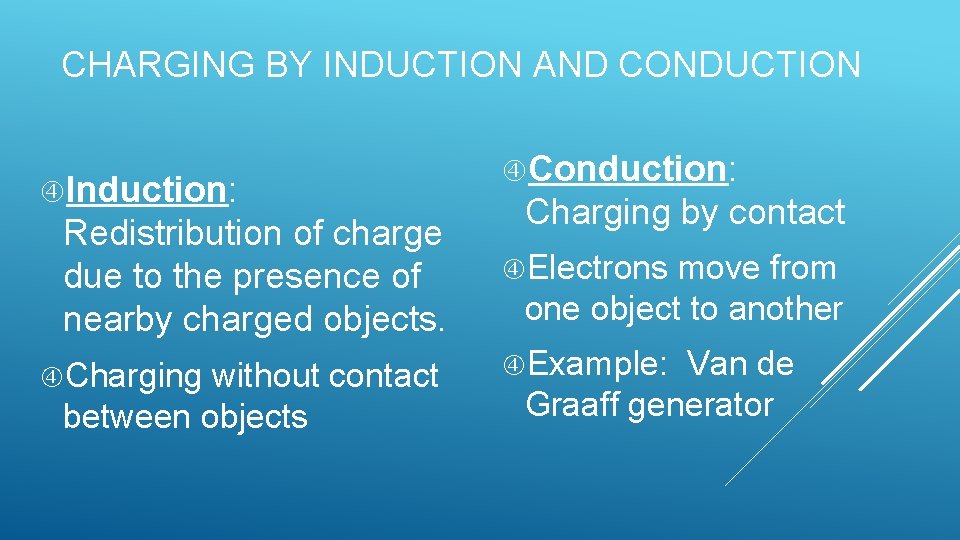 CHARGING BY INDUCTION AND CONDUCTION

Induction: Redistribution of charge due to the presence of nearby charged objects.

Charging without contact between objects

Conduction: Charging by contact

Electrons move from one object to another

Example: Van de Graaff generator